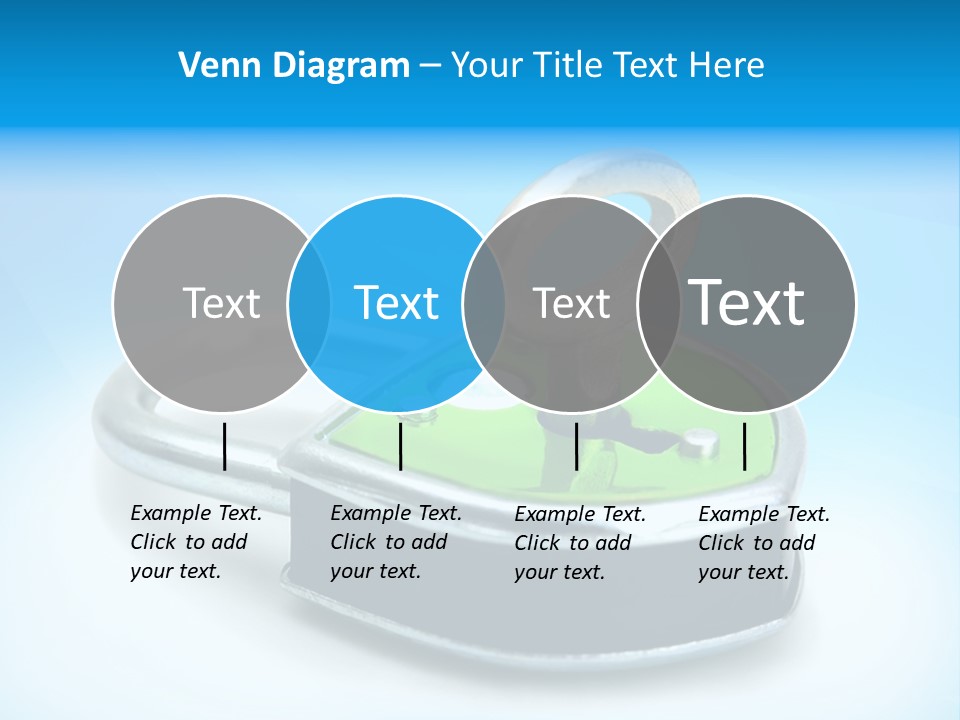 Venn Diagram – Your Title Text Here

Text

Text

Text

Text

Example Text. Click to add your text.

Example Text. Click to add your text.

Example Text. Click to add your text.

Example Text. Click to add your text.